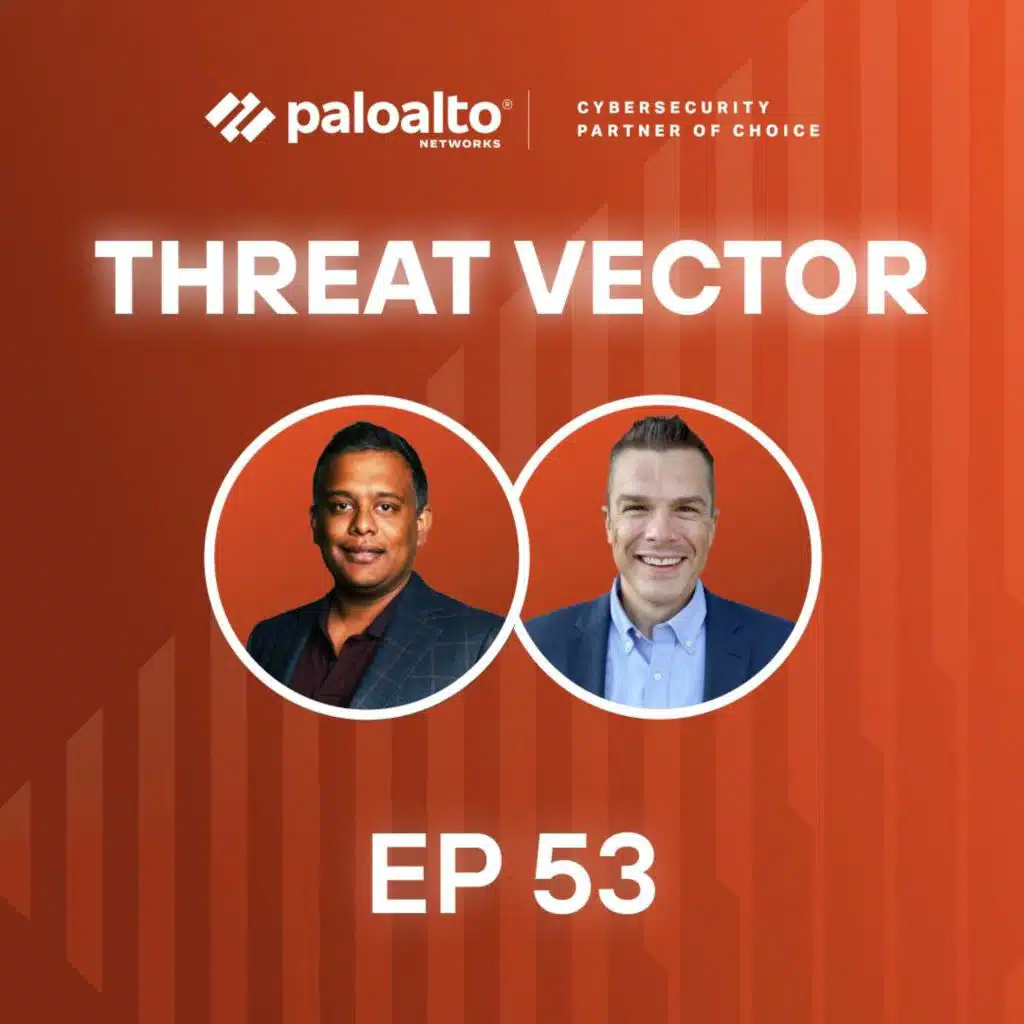 paloalto®
NETWORKS

CYBERSECURITY
PARTNER OF CHOICE

THREAT VECTOR

EP 53